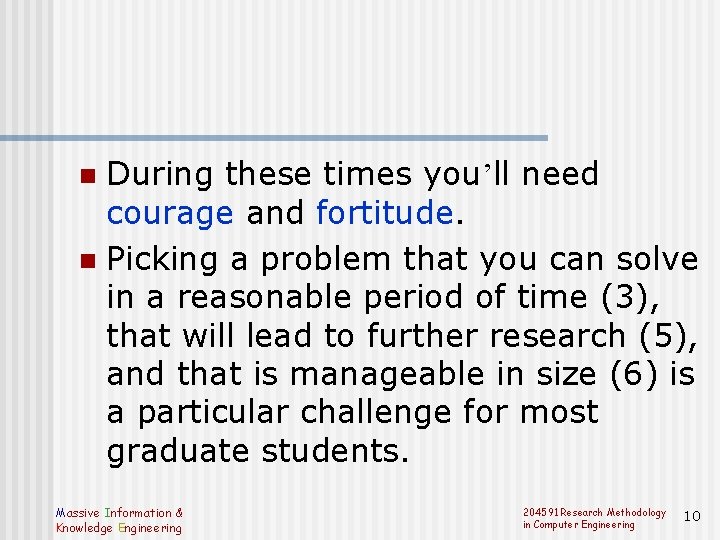 During these times you’ll need courage and fortitude.

Picking a problem that you can solve in a reasonable period of time (3), that will lead to further research (5), and that is manageable in size (6) is a particular challenge for most graduate students.

Massive Information & Knowledge Engineering

204591Research Methodology in Computer Engineering

10